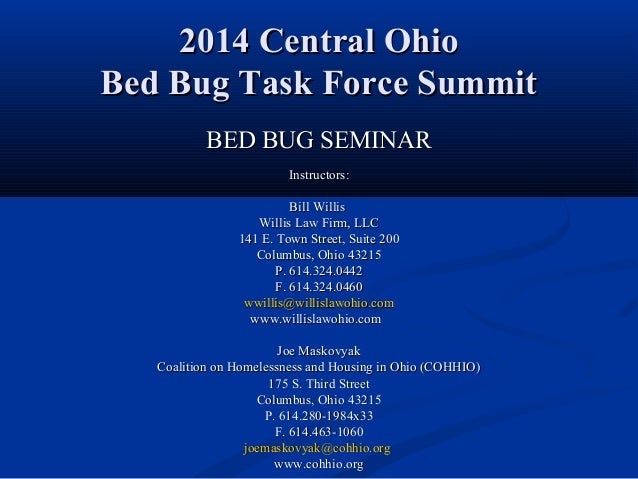 2014 Central Ohio
Bed Bug Task Force Summit

BED BUG SEMINAR

Instructors:

Bill Willis
Willis Law Firm, LLC
141 E. Town Street, Suite 200
Columbus, Ohio 43215
P. 614.324.0442
F. 614.324.0460
wwillis@willislawohio.com
www.willislawohio.com

Joe Maskovyak
Coalition on Homelessness and Housing in Ohio (COHHIO)
175 S. Third Street
Columbus, Ohio 43215
P. 614.280-1984x33
F. 614.463-1060
joemaskovyak@cohhio.org
www.cohhio.org